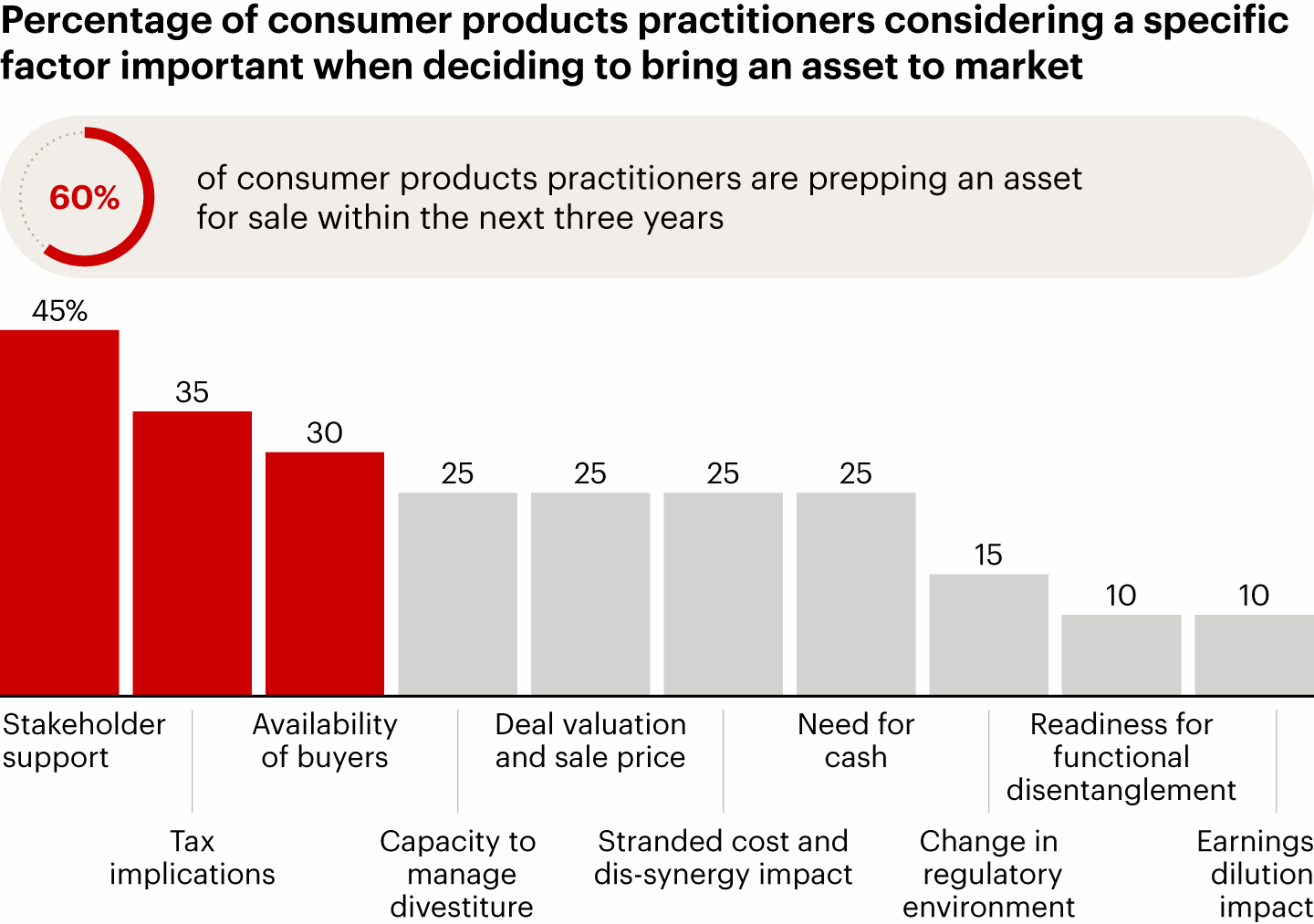 Percentage of consumer products practitioners considering a specific factor important when deciding to bring an asset to market

60%

of consumer products practitioners are prepping an asset for sale within the next three years

45%
35
30
25
25
25
25
15
10
10

Stakeholder support

Tax implications

Availability of buyers

Capacity to manage divestiture

Deal valuation and sale price

Stranded cost and dis-synergy impact

Need for cash

Change in regulatory environment

Readiness for functional disentanglement

Earnings dilution impact